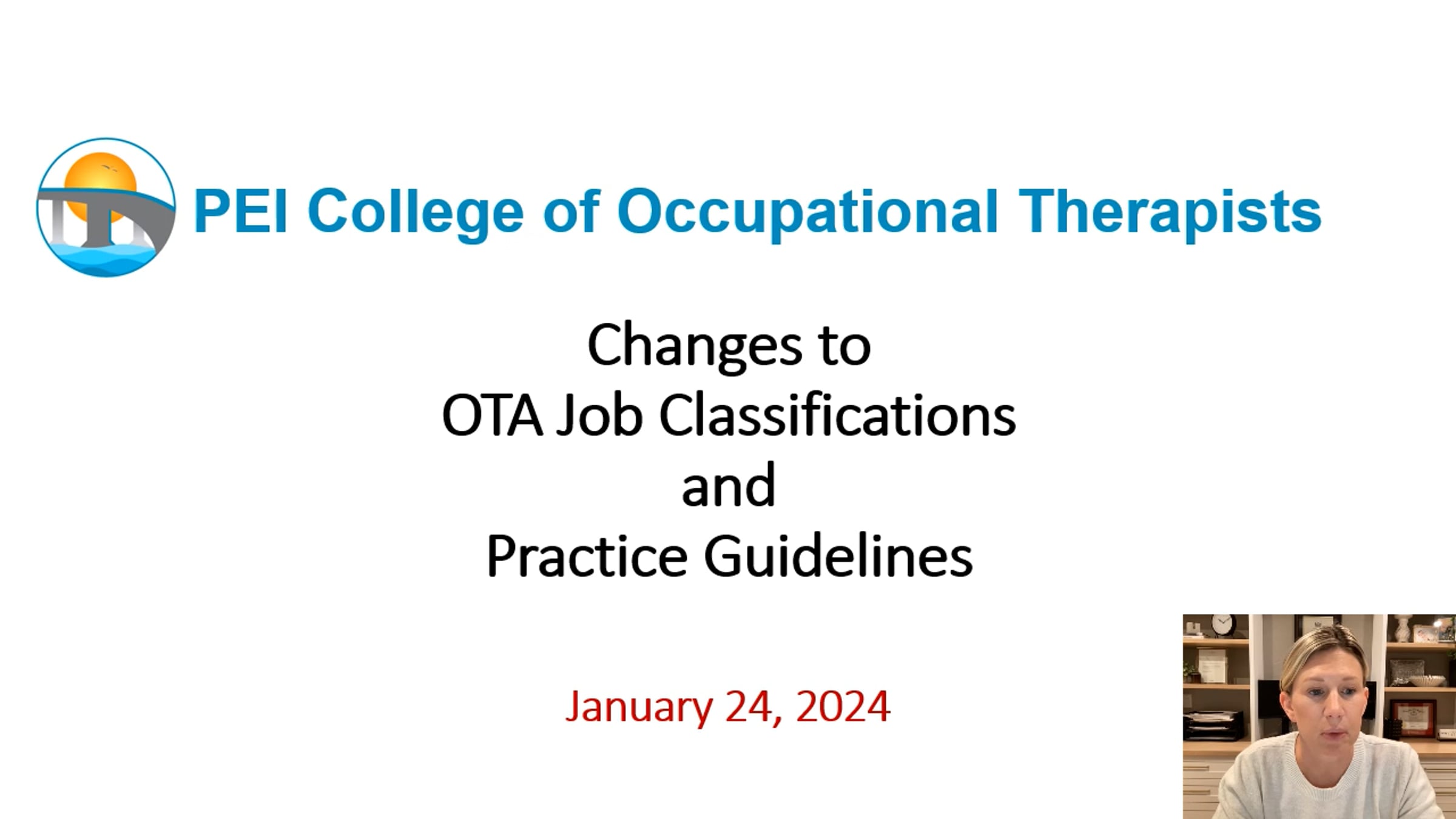 PEI College of Occupational Therapists

Changes to
OTA Job Classifications
and
Practice Guidelines

January 24, 2024